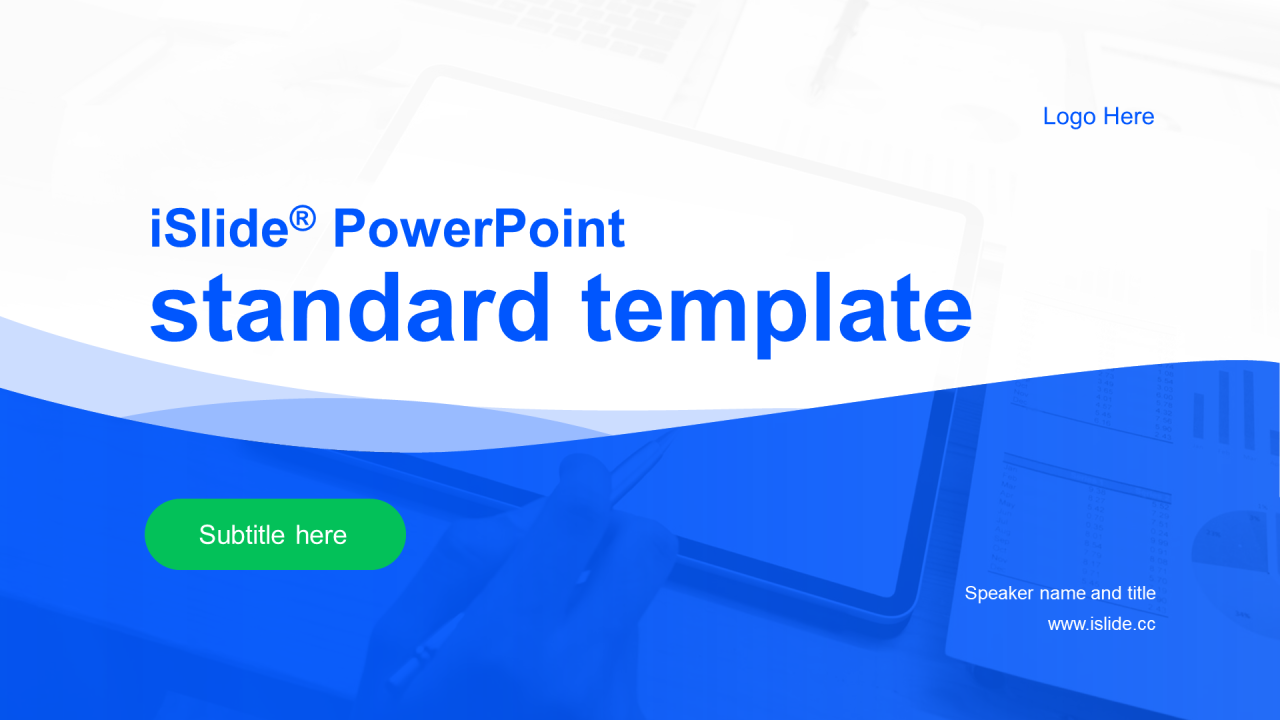 Logo Here

iSlide® PowerPoint
standard template

Subtitle here

Speaker name and title
www.islide.cc